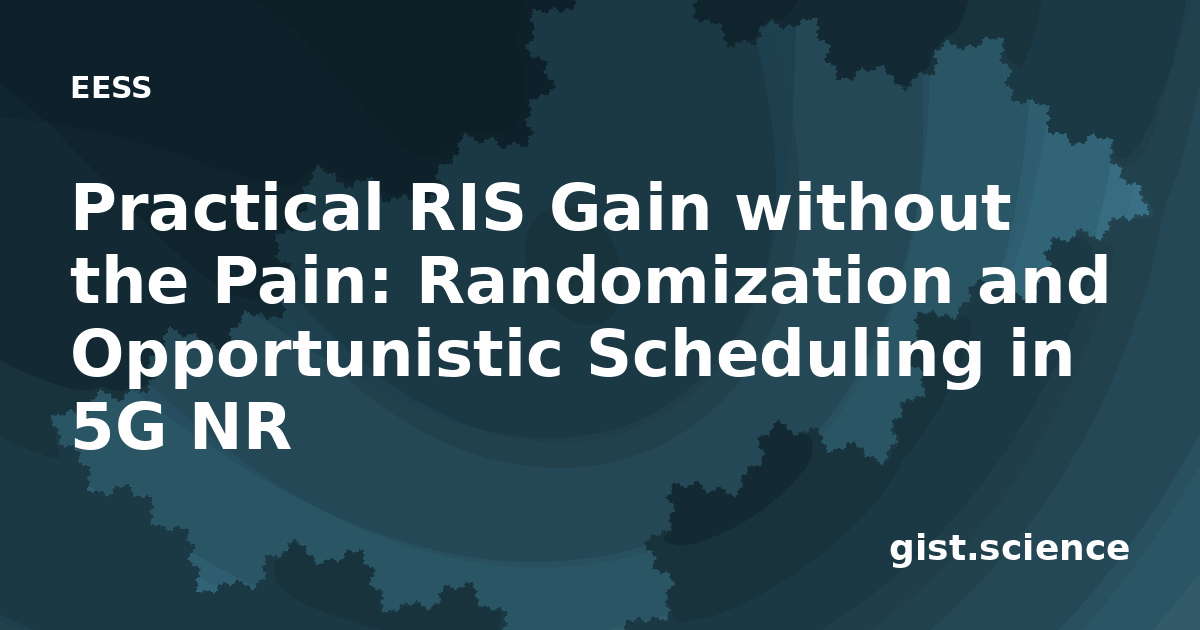 EESS

Practical RIS Gain without the Pain: Randomization and Opportunistic Scheduling in 5G NR

gist.science